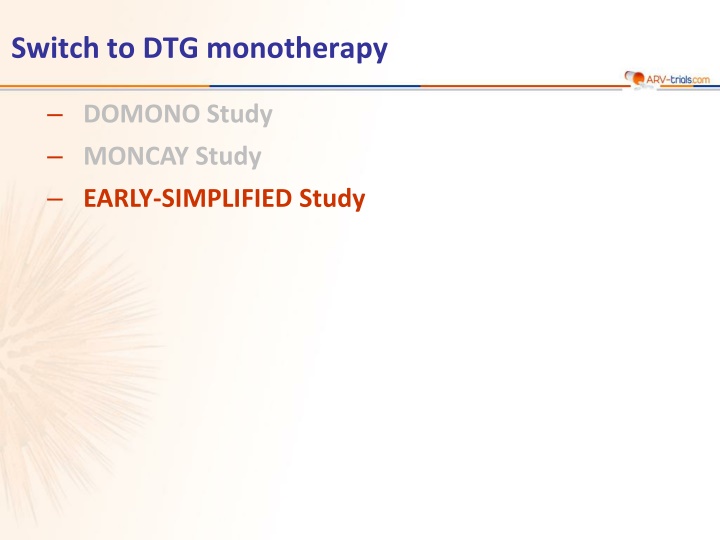 Switch to DTG monotherapy

ARV-trials.com

– DOMONO Study
– MONCAY Study
– EARLY-SIMPLIFIED Study